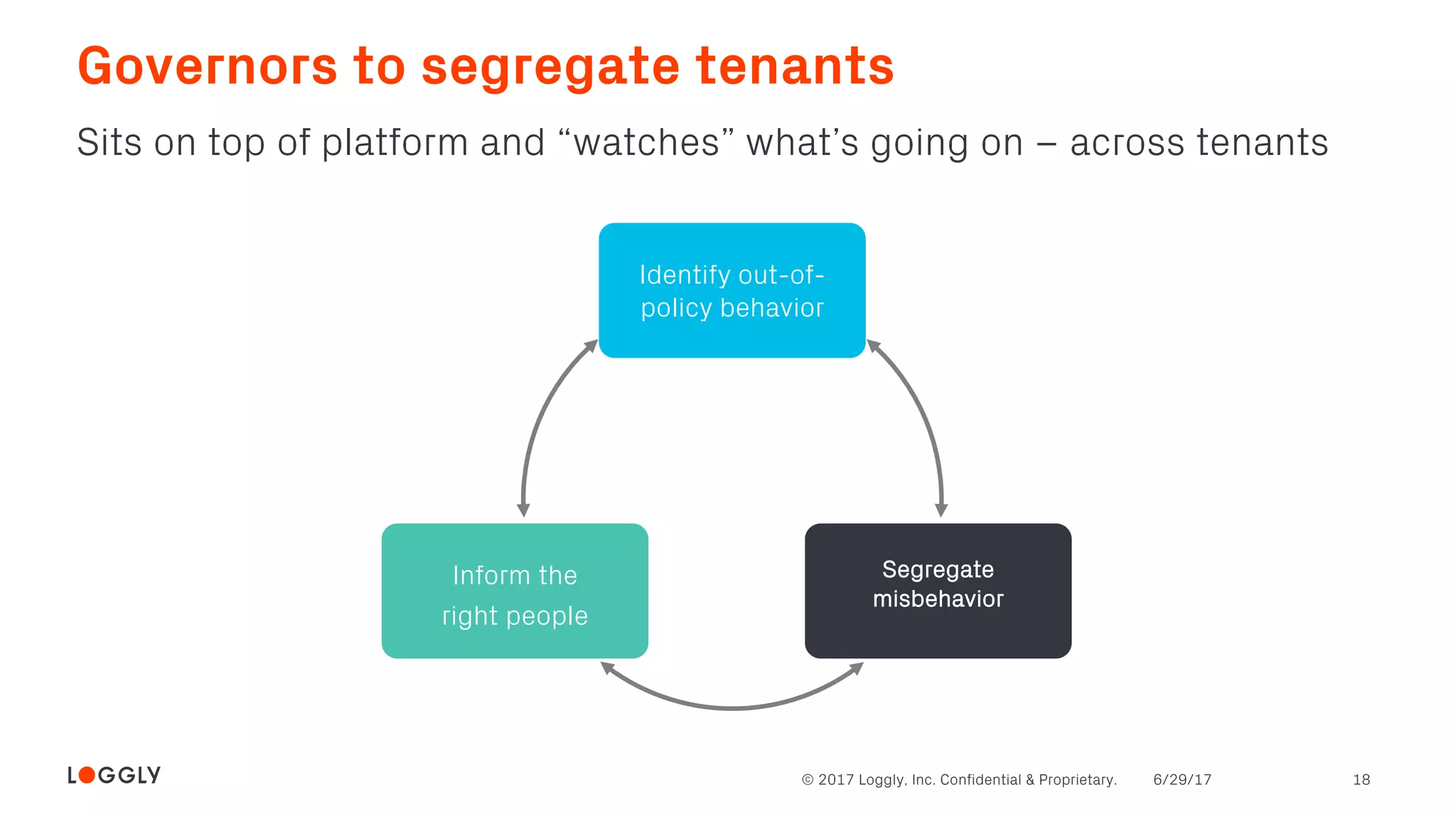 Governors to segregate tenants

Sits on top of platform and “watches” what’s going on – across tenants

Identify out-of-policy behavior

Inform the right people

Segregate misbehavior

LOGGLY

© 2017 Loggly, Inc. Confidential & Proprietary. 6/29/17 18